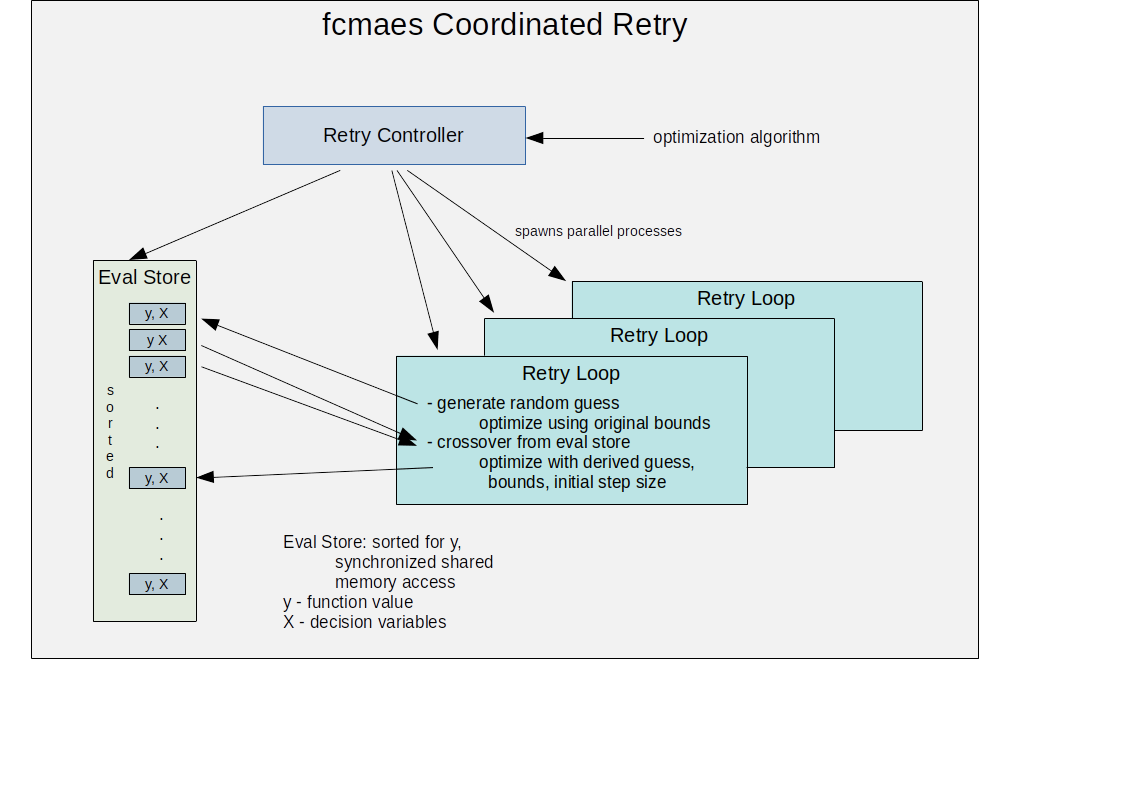 fcmaes Coordinated Retry

Retry Controller

optimization algorithm

spawns parallel processes

Eval Store

y, X

y X

y, X

sorted

.
.
.

y, X

.
.
.

y, X

Retry Loop

Retry Loop

Retry Loop

- generate random guess
optimize using original bounds
- crossover from eval store
optimize with derived guess, bounds, initial step size

Eval Store: sorted for y,
synchronized shared
memory access
y - function value
X - decision variables